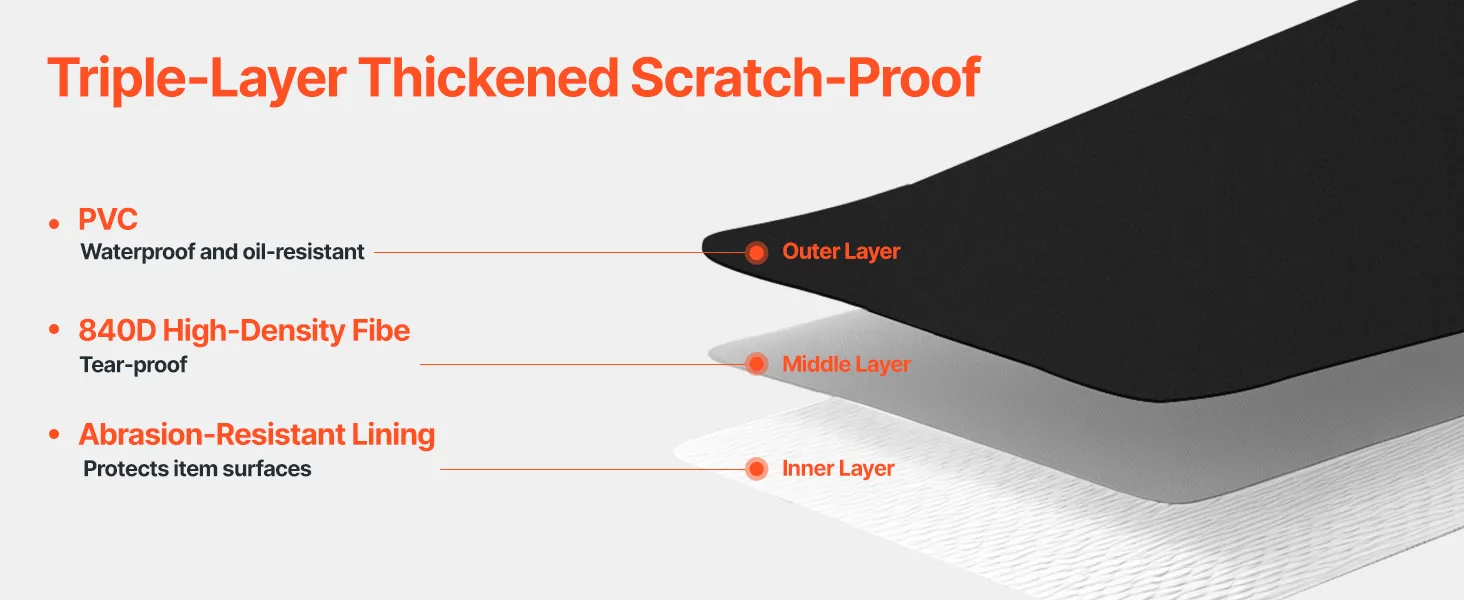 Triple-Layer Thickened Scratch-Proof

• PVC
Waterproof and oil-resistant

Outer Layer

• 840D High-Density Fibe
Tear-proof

Middle Layer

• Abrasion-Resistant Lining
Protects item surfaces

Inner Layer